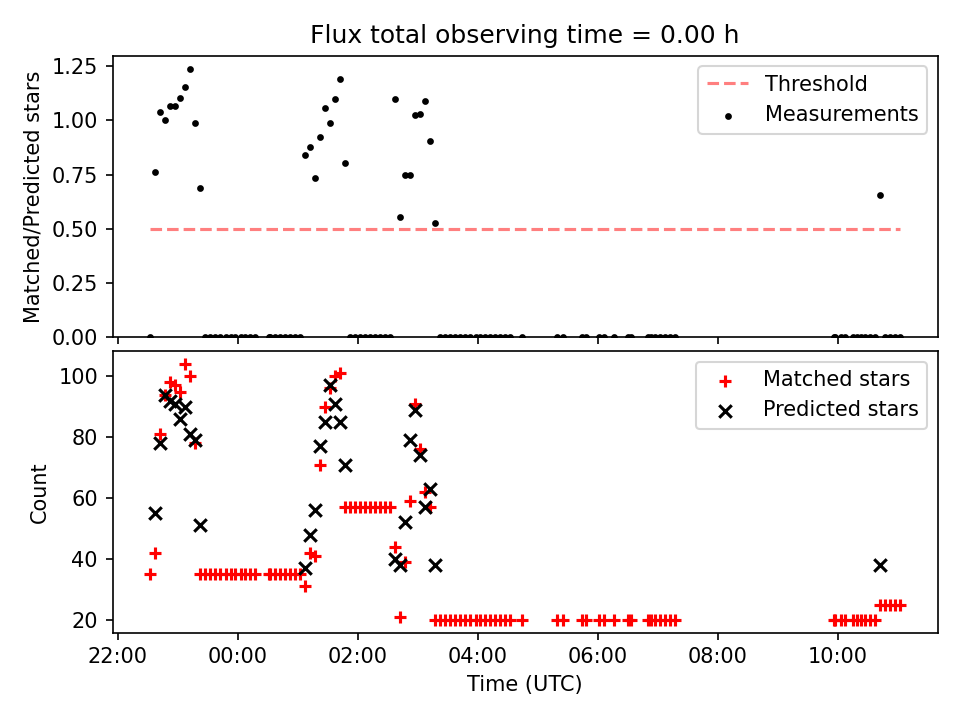 Flux total observing time = 0.00 h

Matched/Predicted stars

1.25
1.00
0.75
0.50
0.25
0.00

Threshold
Measurements

Count

100
80
60
40
20

Matched stars
Predicted stars

22:00
00:00
02:00
04:00
06:00
08:00
10:00

Time (UTC)